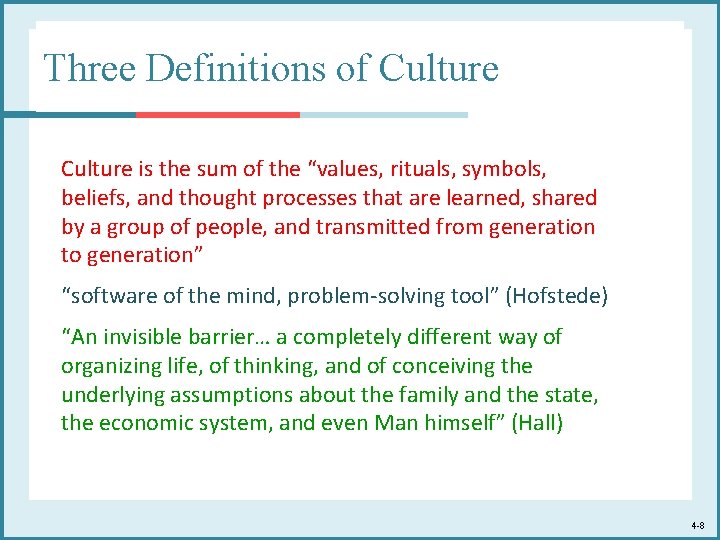 Three Definitions of Culture

Culture is the sum of the “values, rituals, symbols, beliefs, and thought processes that are learned, shared by a group of people, and transmitted from generation to generation”

“software of the mind, problem-solving tool” (Hofstede)

“An invisible barrier… a completely different way of organizing life, of thinking, and of conceiving the underlying assumptions about the family and the state, the economic system, and even Man himself” (Hall)

4-8